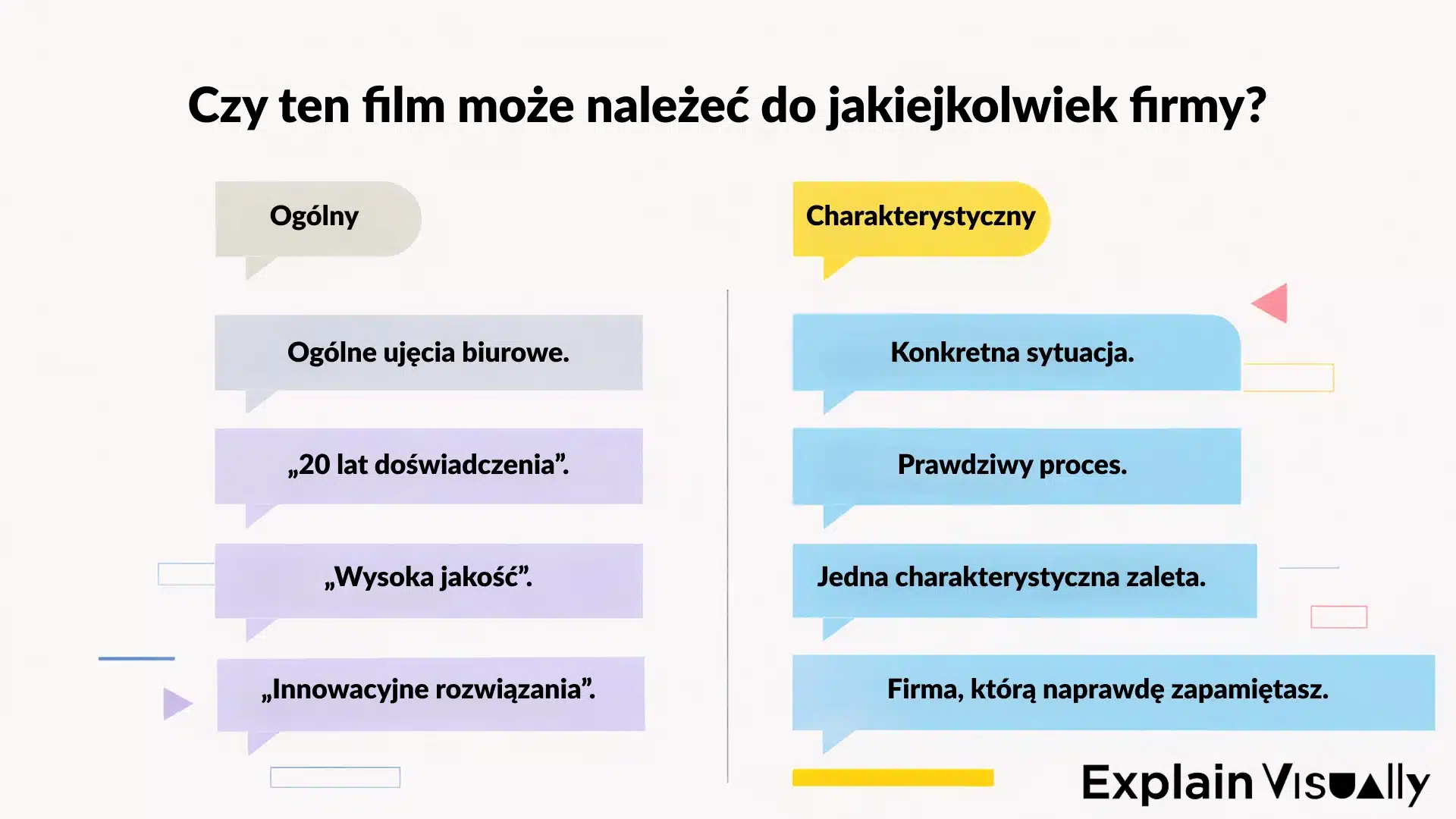 Czy ten film może należeć do jakiejkolwiek firmy?

Ogólny

Ogólne ujęcia biurowe.

„20 lat doświadczenia”.

„Wysoka jakość”.

„Innowacyjne rozwiązania”.

Charakterystyczny

Konkretna sytuacja.

Prawdziwy proces.

Jedna charakterystyczna zaleta.

Firma, którą naprawdę zapamiętasz.

Explain Visually